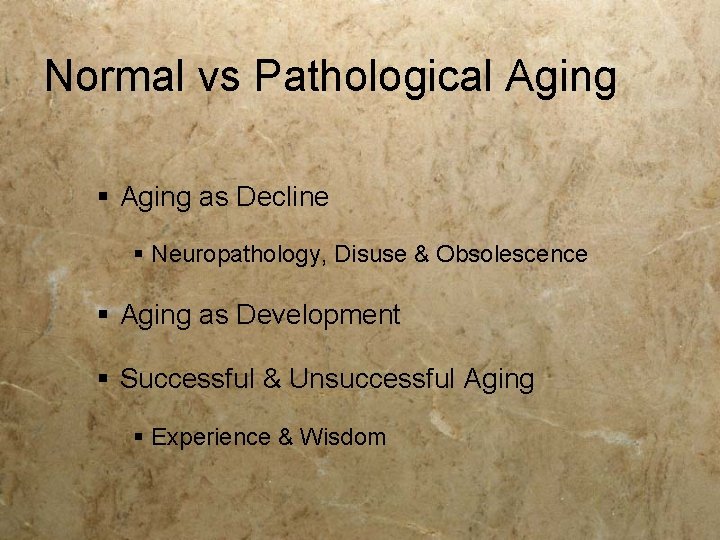 Normal vs Pathological Aging

▪ Aging as Decline
 ▪ Neuropathology, Disuse & Obsolescence
▪ Aging as Development
▪ Successful & Unsuccessful Aging
 ▪ Experience & Wisdom